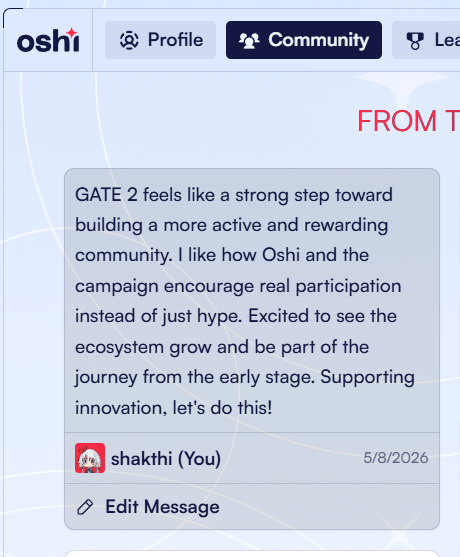 oshi

Profile

Community

Lea

FROM T

GATE 2 feels like a strong step toward building a more active and rewarding community. I like how Oshi and the campaign encourage real participation instead of just hype. Excited to see the ecosystem grow and be part of the journey from the early stage. Supporting innovation, let's do this!

shakthi (You)

5/8/2026

Edit Message